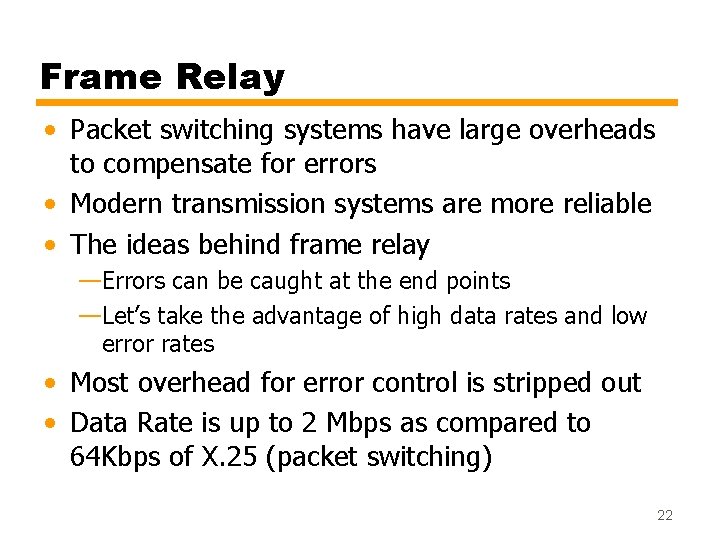 Frame Relay

• Packet switching systems have large overheads to compensate for errors
• Modern transmission systems are more reliable
• The ideas behind frame relay
—Errors can be caught at the end points
—Let's take the advantage of high data rates and low error rates
• Most overhead for error control is stripped out
• Data Rate is up to 2 Mbps as compared to 64Kbps of X.25 (packet switching)

22